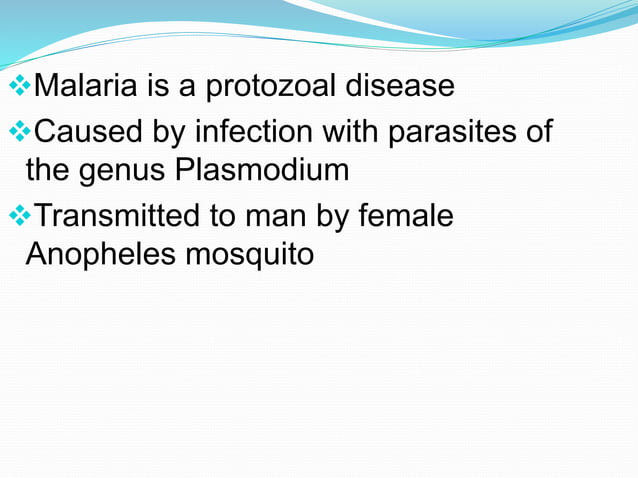 ❖Malaria is a protozoal disease

❖Caused by infection with parasites of the genus Plasmodium

❖Transmitted to man by female Anopheles mosquito